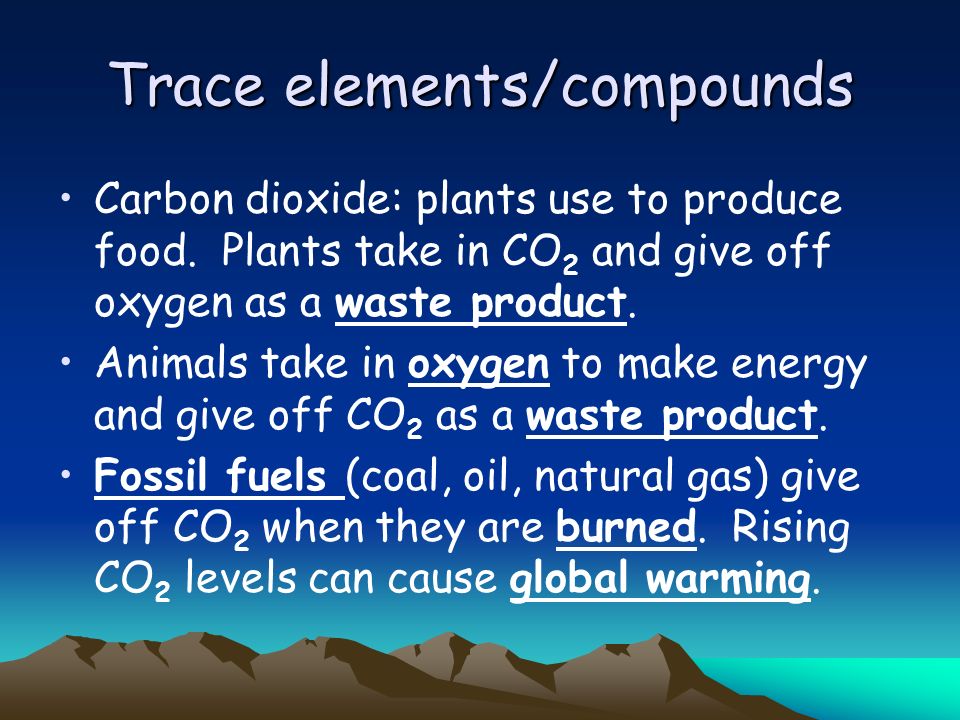 Trace elements/compounds

• Carbon dioxide: plants use to produce food. Plants take in $CO_2$ and give off oxygen as a waste product.

• Animals take in oxygen to make energy and give off $CO_2$ as a waste product.

• Fossil fuels (coal, oil, natural gas) give off $CO_2$ when they are burned. Rising $CO_2$ levels can cause global warming.